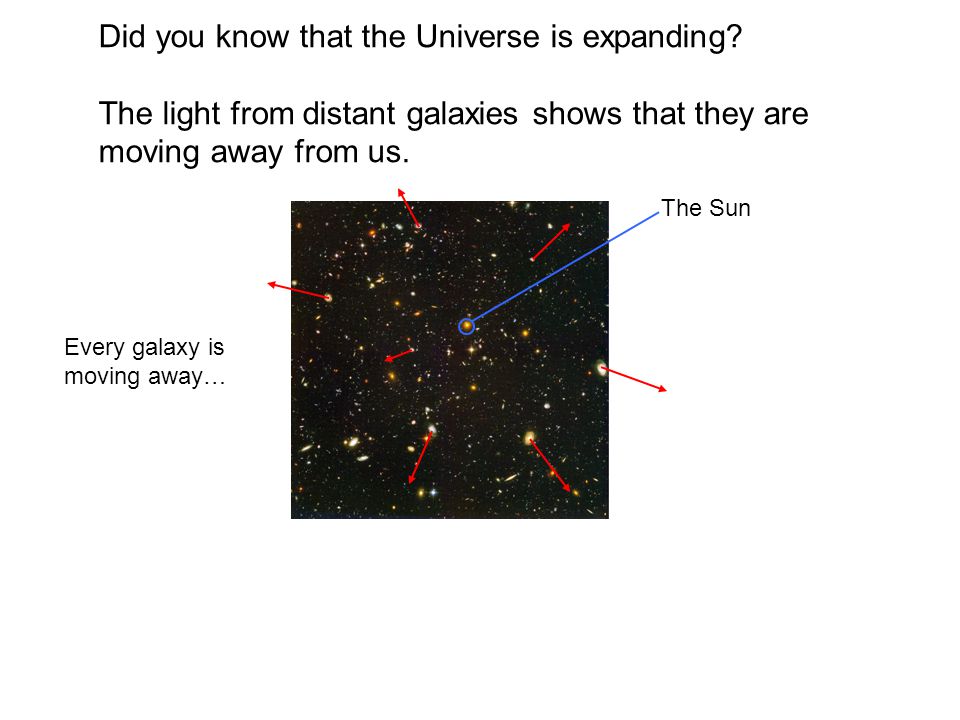 Did you know that the Universe is expanding?

The light from distant galaxies shows that they are moving away from us.

The Sun

Every galaxy is moving away…